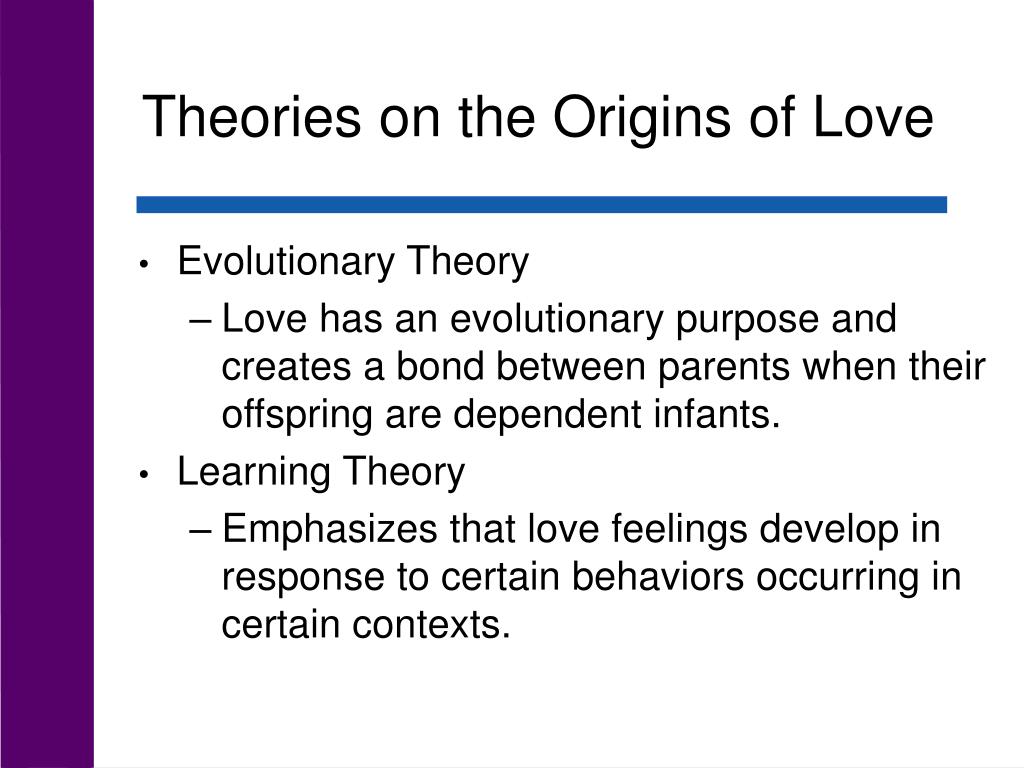 Theories on the Origins of Love

• Evolutionary Theory
– Love has an evolutionary purpose and creates a bond between parents when their offspring are dependent infants.
• Learning Theory
– Emphasizes that love feelings develop in response to certain behaviors occurring in certain contexts.